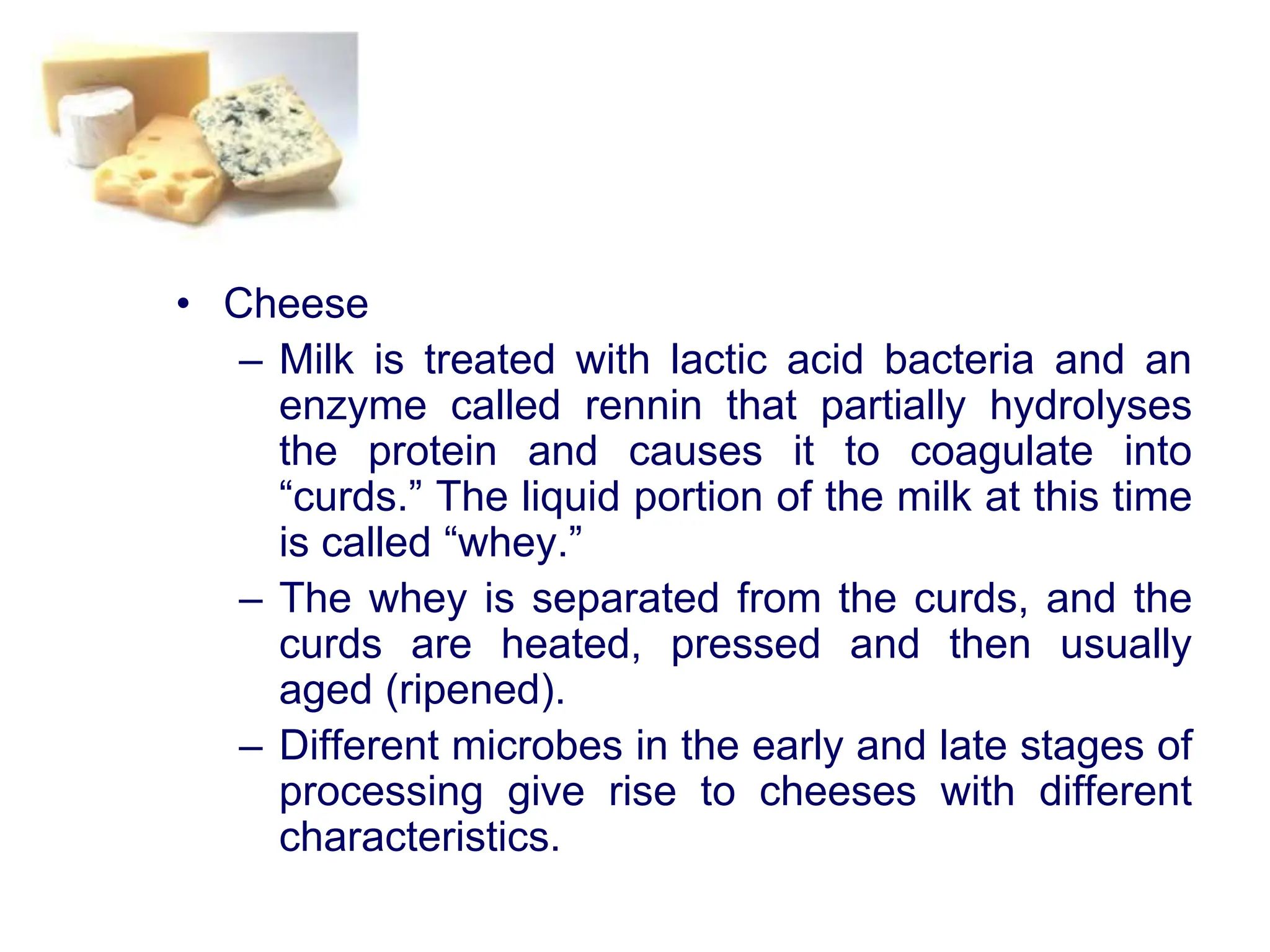 • Cheese
– Milk is treated with lactic acid bacteria and an enzyme called rennin that partially hydrolyses the protein and causes it to coagulate into “curds.” The liquid portion of the milk at this time is called “whey.”
– The whey is separated from the curds, and the curds are heated, pressed and then usually aged (ripened).
– Different microbes in the early and late stages of processing give rise to cheeses with different characteristics.